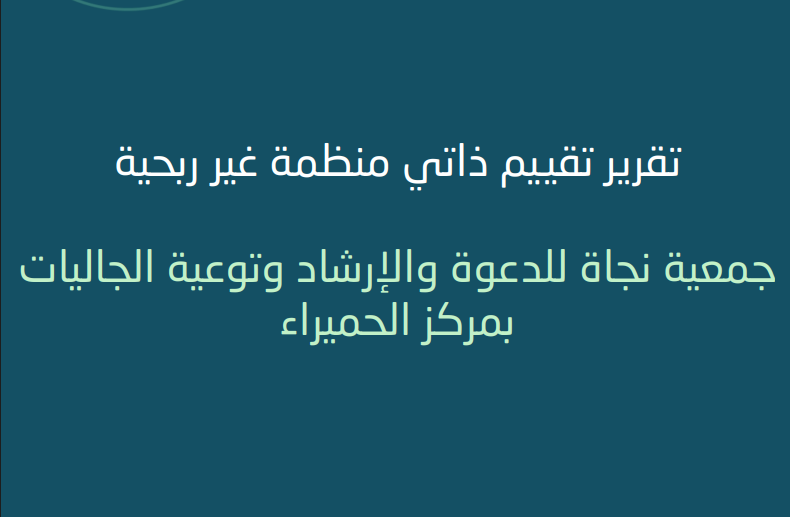 تقرير تقييم ذاتي منظمة غير ربحية

جمعية نجاة للدعوة والإرشاد وتوعية الجاليات بمركز الحميراء